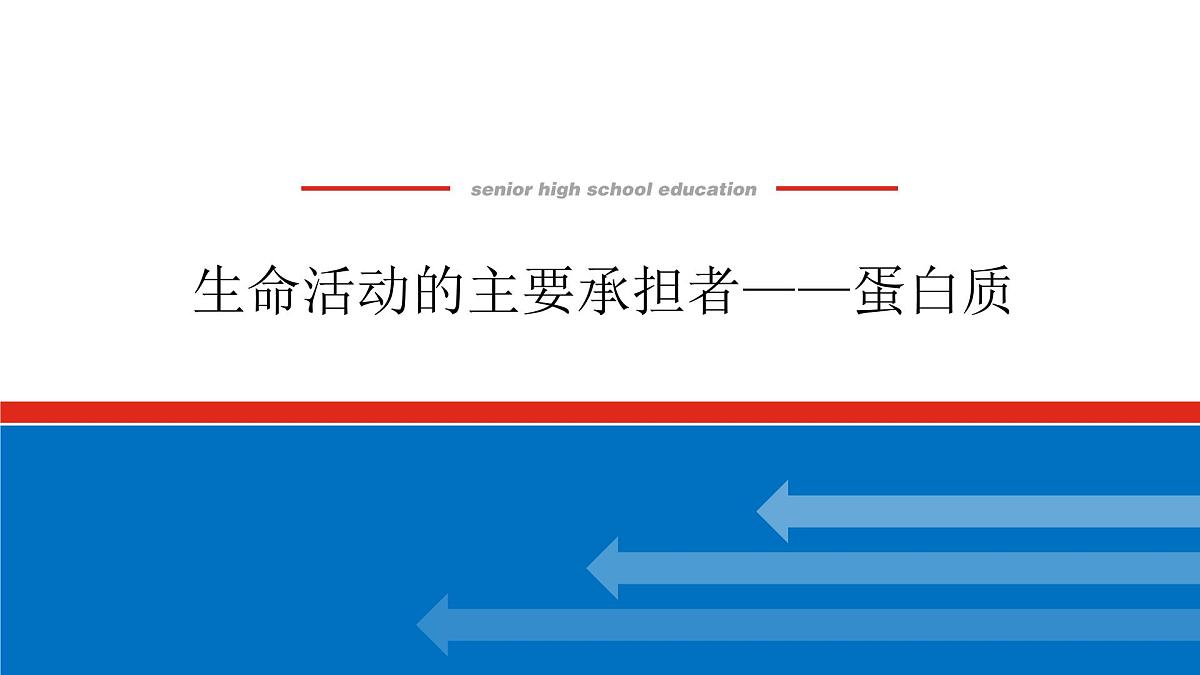 senior high school education

生命活动的主要承担者——蛋白质